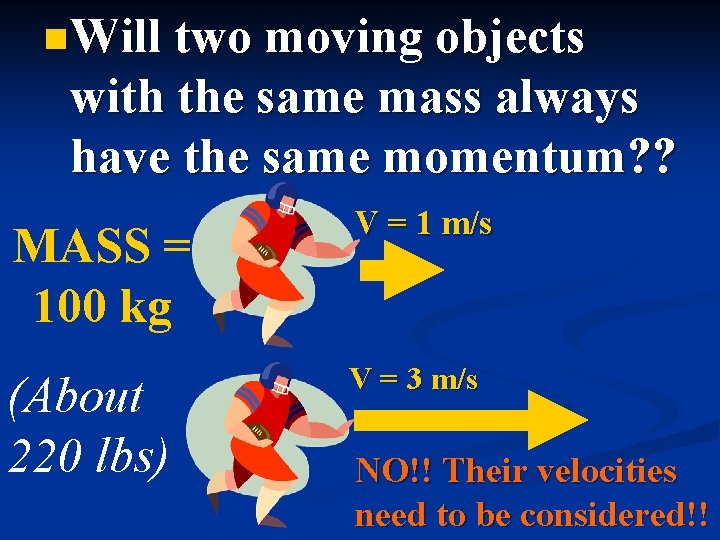 Will two moving objects with the same mass always have the same momentum??

MASS = 100 kg

V = 1 m/s

(About 220 lbs)

V = 3 m/s

NO!! Their velocities need to be considered!!